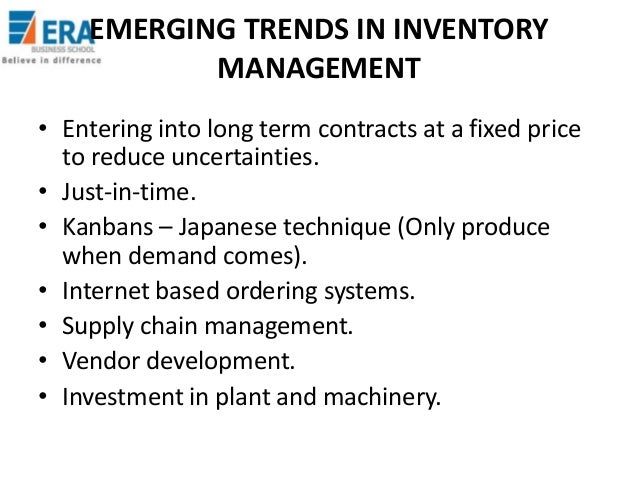 ERA
BUSINESS SCHOOL
Believe in difference

EMERGING TRENDS IN INVENTORY MANAGEMENT

• Entering into long term contracts at a fixed price to reduce uncertainties.
• Just-in-time.
• Kanbans – Japanese technique (Only produce when demand comes).
• Internet based ordering systems.
• Supply chain management.
• Vendor development.
• Investment in plant and machinery.